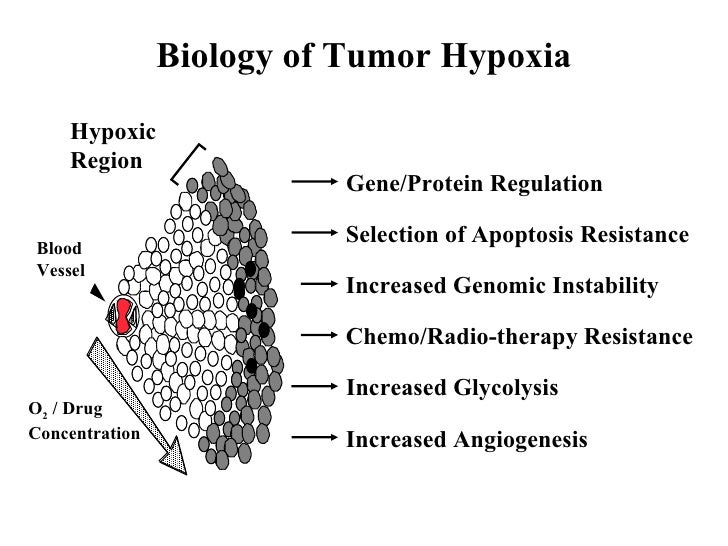 Biology of Tumor Hypoxia

Hypoxic Region

Blood Vessel

$O_2$ / Drug Concentration

Gene/Protein Regulation

Selection of Apoptosis Resistance

Increased Genomic Instability

Chemo/Radio-therapy Resistance

Increased Glycolysis

Increased Angiogenesis